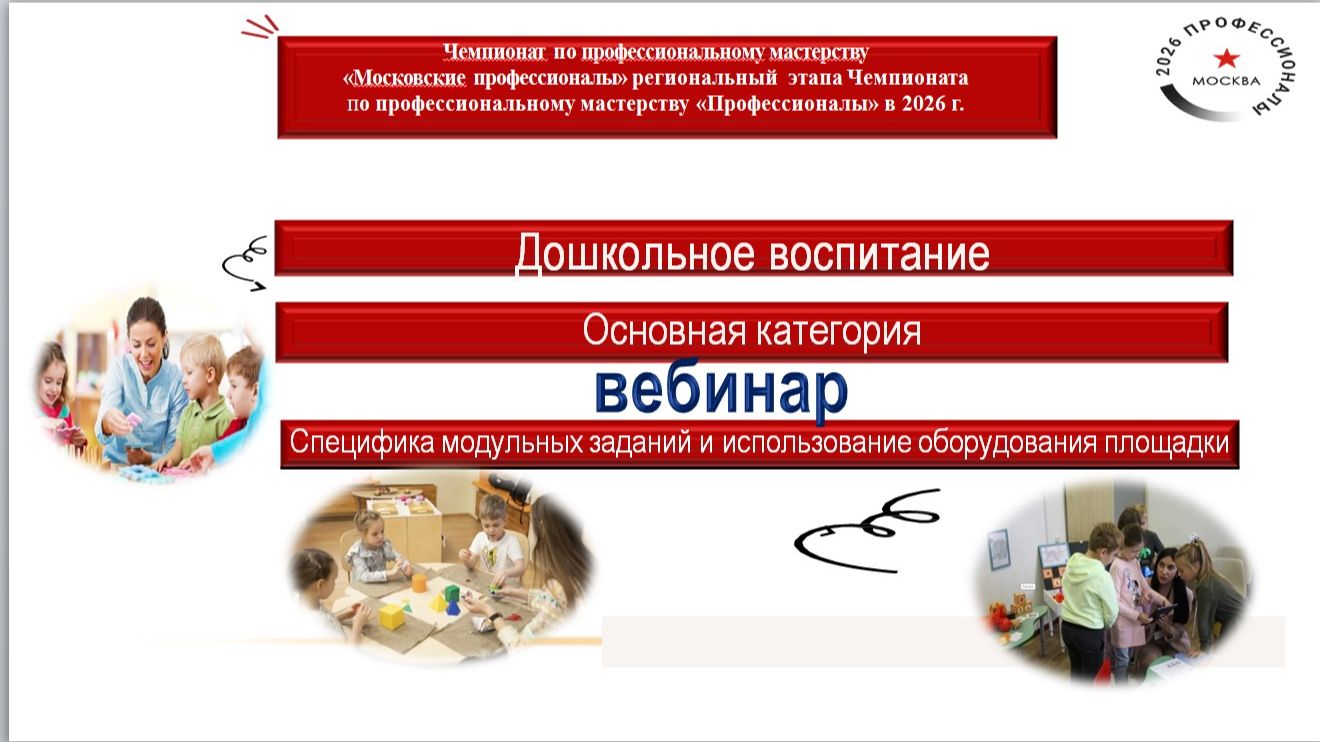 Чемпионат по профессиональному мастерству «Московские профессионалы» региональный этапа Чемпионата по профессиональному мастерству «Профессионалы» в 2026 г.

2026 ПРОФЕССИОНАЛЫ МОСКВА

Дошкольное воспитание

Основная категория

вебинар

Специфика модульных заданий и использование оборудования площадки